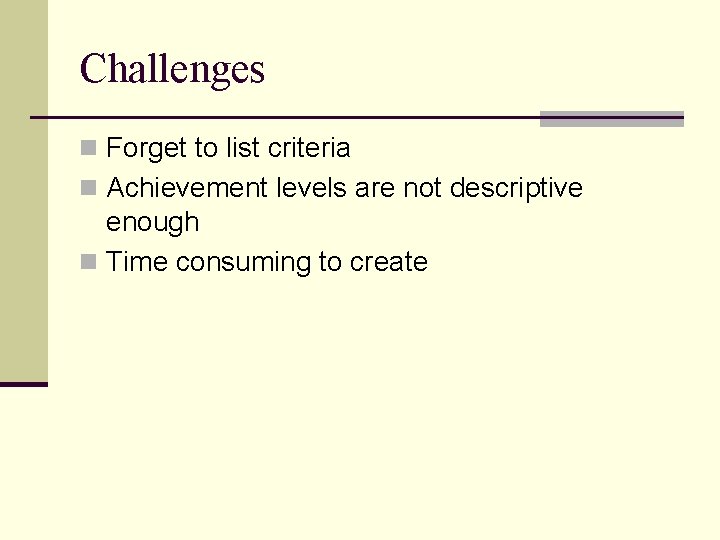 Challenges

- Forget to list criteria
- Achievement levels are not descriptive enough
- Time consuming to create